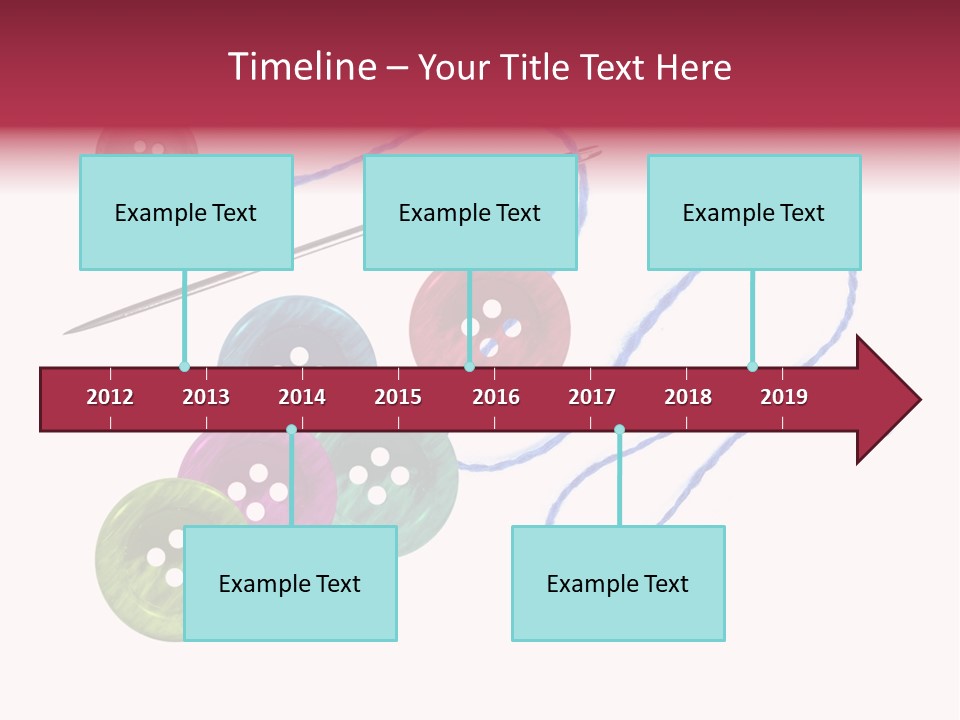 Timeline – Your Title Text Here

Example Text

Example Text

Example Text

2012 2013 2014 2015 2016 2017 2018 2019

Example Text

Example Text